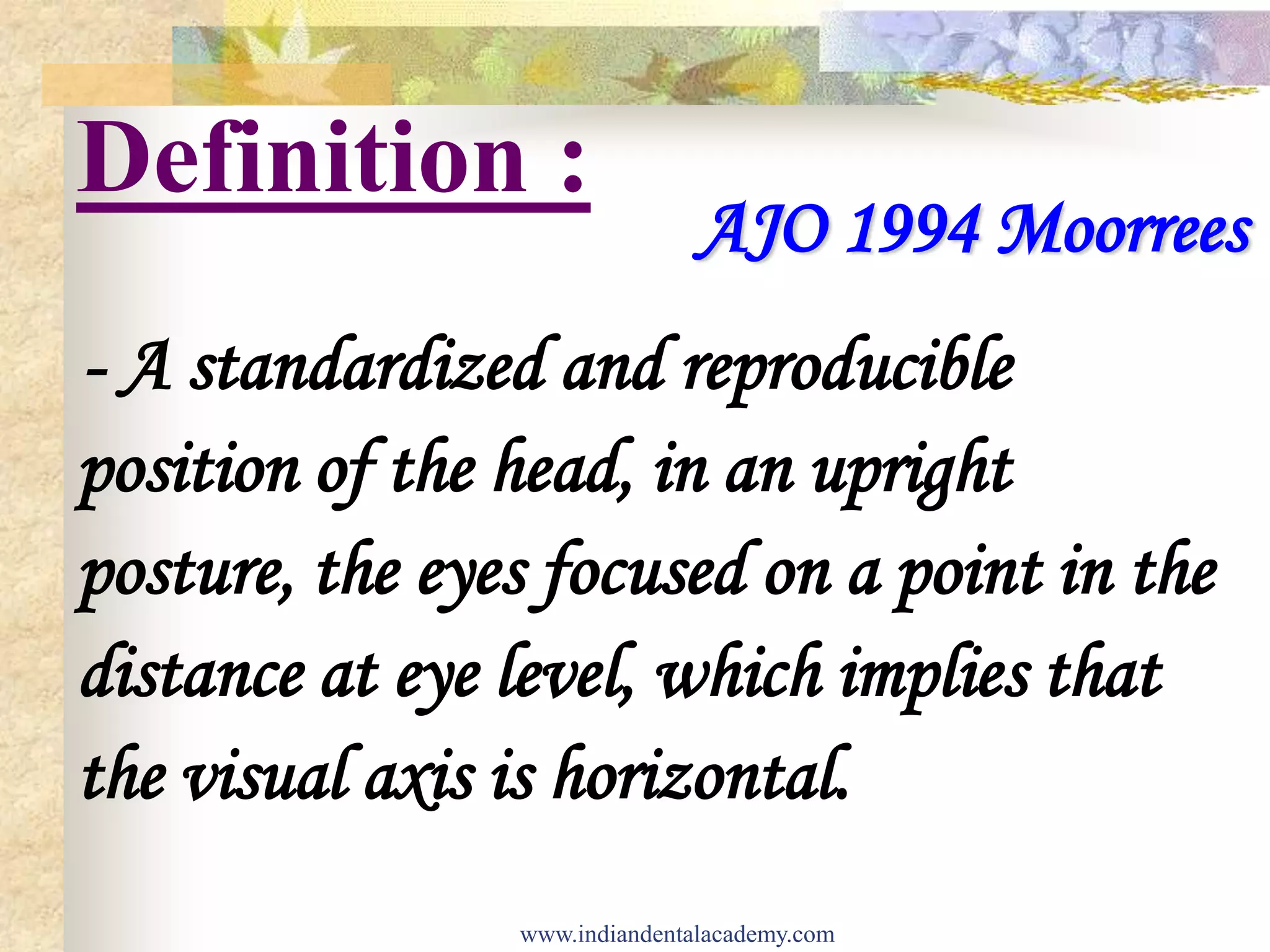 Definition :

AJO 1994 Moorrees

- A standardized and reproducible position of the head, in an upright posture, the eyes focused on a point in the distance at eye level, which implies that the visual axis is horizontal.

www.indiandentalacademy.com